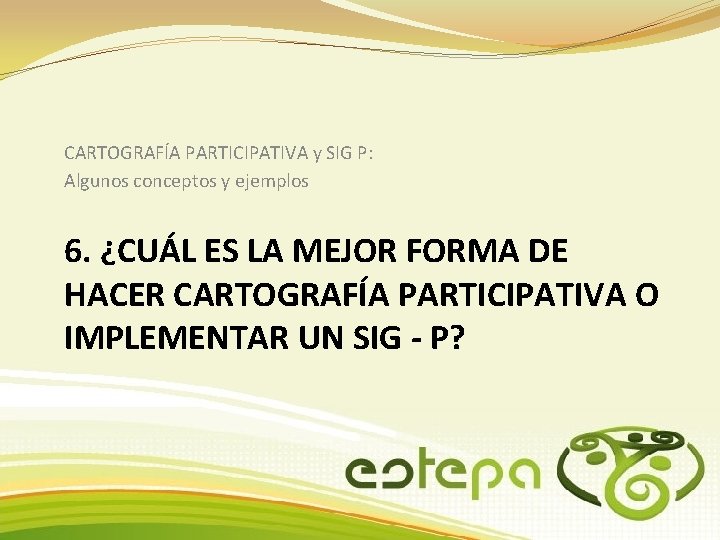 CARTOGRAFÍA PARTICIPATIVA y SIG P:
Algunos conceptos y ejemplos

6. ¿CUÁL ES LA MEJOR FORMA DE HACER CARTOGRAFÍA PARTICIPATIVA O IMPLEMENTAR UN SIG - P?

estepa